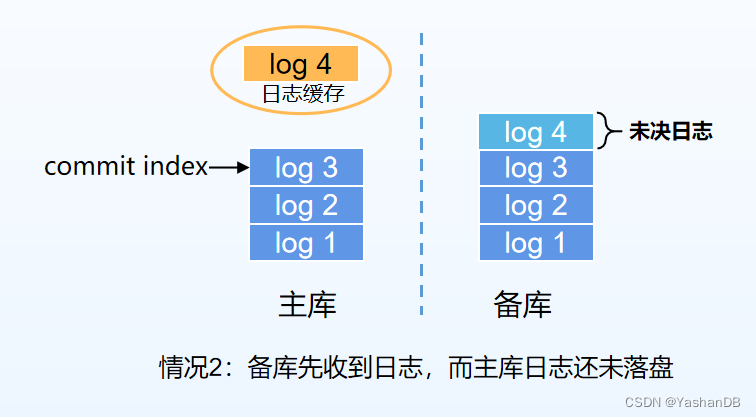 log 4
日志缓存

commit index

log 3
log 2
log 1

主库

log 4
未决日志
log 3
log 2
log 1

备库

情况2：备库先收到日志，而主库日志还未落盘

CSDN @YashanDB